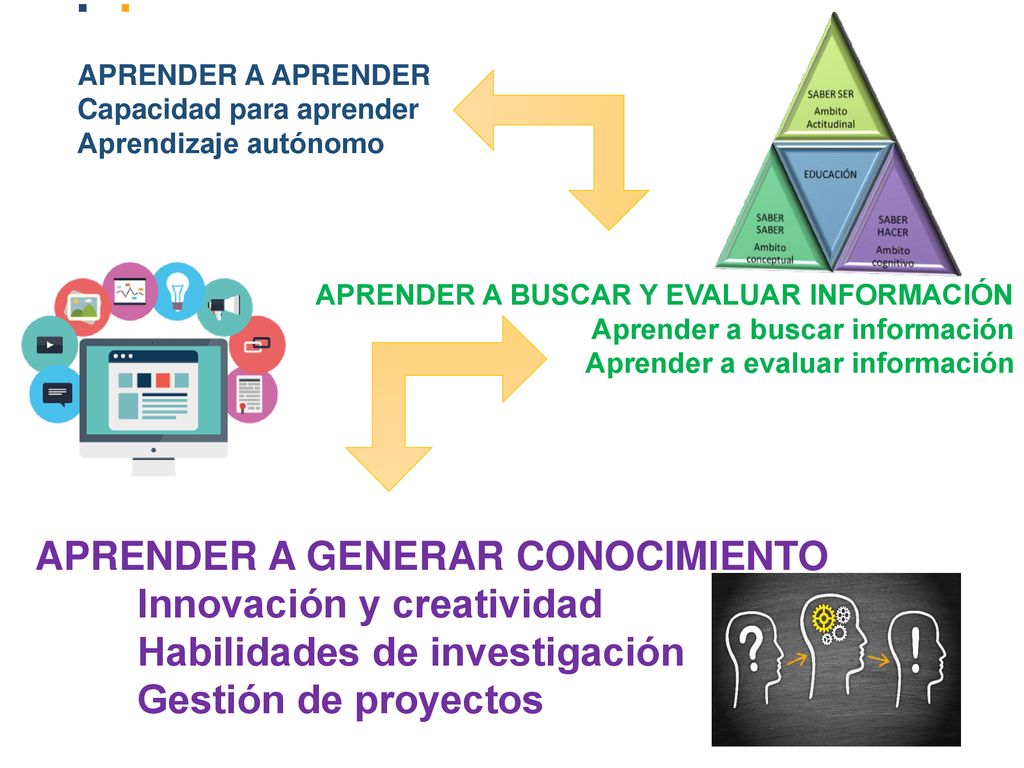 APRENDER A APRENDER
Capacidad para aprender
Aprendizaje autónomo

SABER SER
Ambito
Actitudinal

EDUCACIÓN

SABER
SABER
Ambito
conceptual

SABER
HACER
Ambito
cognitivo

APRENDER A BUSCAR Y EVALUAR INFORMACIÓN
Aprender a buscar información
Aprender a evaluar información

APRENDER A GENERAR CONOCIMIENTO
Innovación y creatividad
Habilidades de investigación
Gestión de proyectos